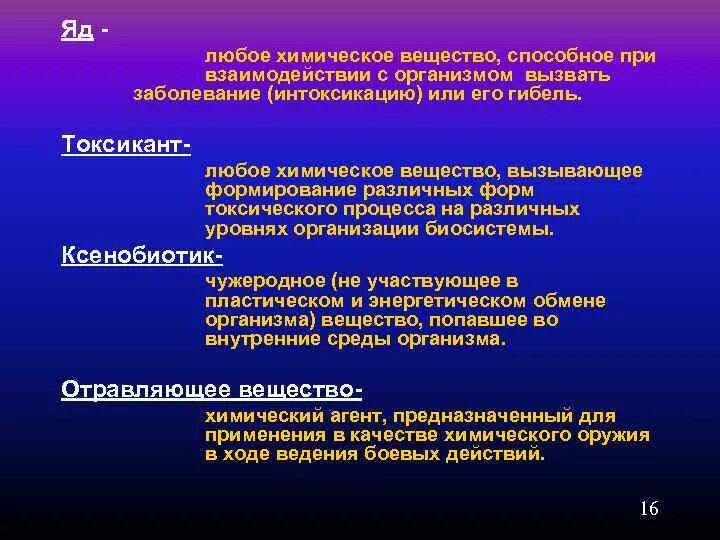 Яд -

любое химическое вещество, способное при взаимодействии с организмом вызвать заболевание (интоксикацию) или его гибель.

Токсикант-

любое химическое вещество, вызывающее формирование различных форм токсического процесса на различных уровнях организации биосистемы.

Ксенобиотик-

чужеродное (не участвующее в пластическом и энергетическом обмене организма) вещество, попавшее во внутренние среды организма.

Отравляющее вещество-

химический агент, предназначенный для применения в качестве химического оружия в ходе ведения боевых действий.

16